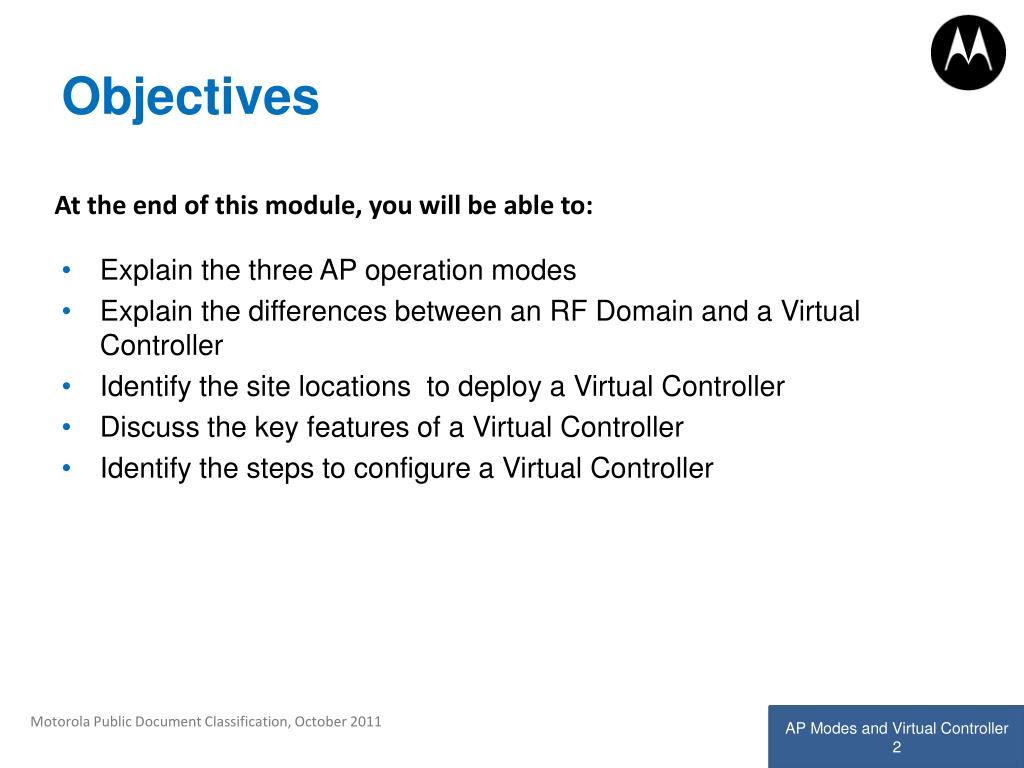 Objectives

At the end of this module, you will be able to:

• Explain the three AP operation modes
• Explain the differences between an RF Domain and a Virtual Controller
• Identify the site locations  to deploy a Virtual Controller
• Discuss the key features of a Virtual Controller
• Identify the steps to configure a Virtual Controller

Motorola Public Document Classification, October 2011

AP Modes and Virtual Controller
2